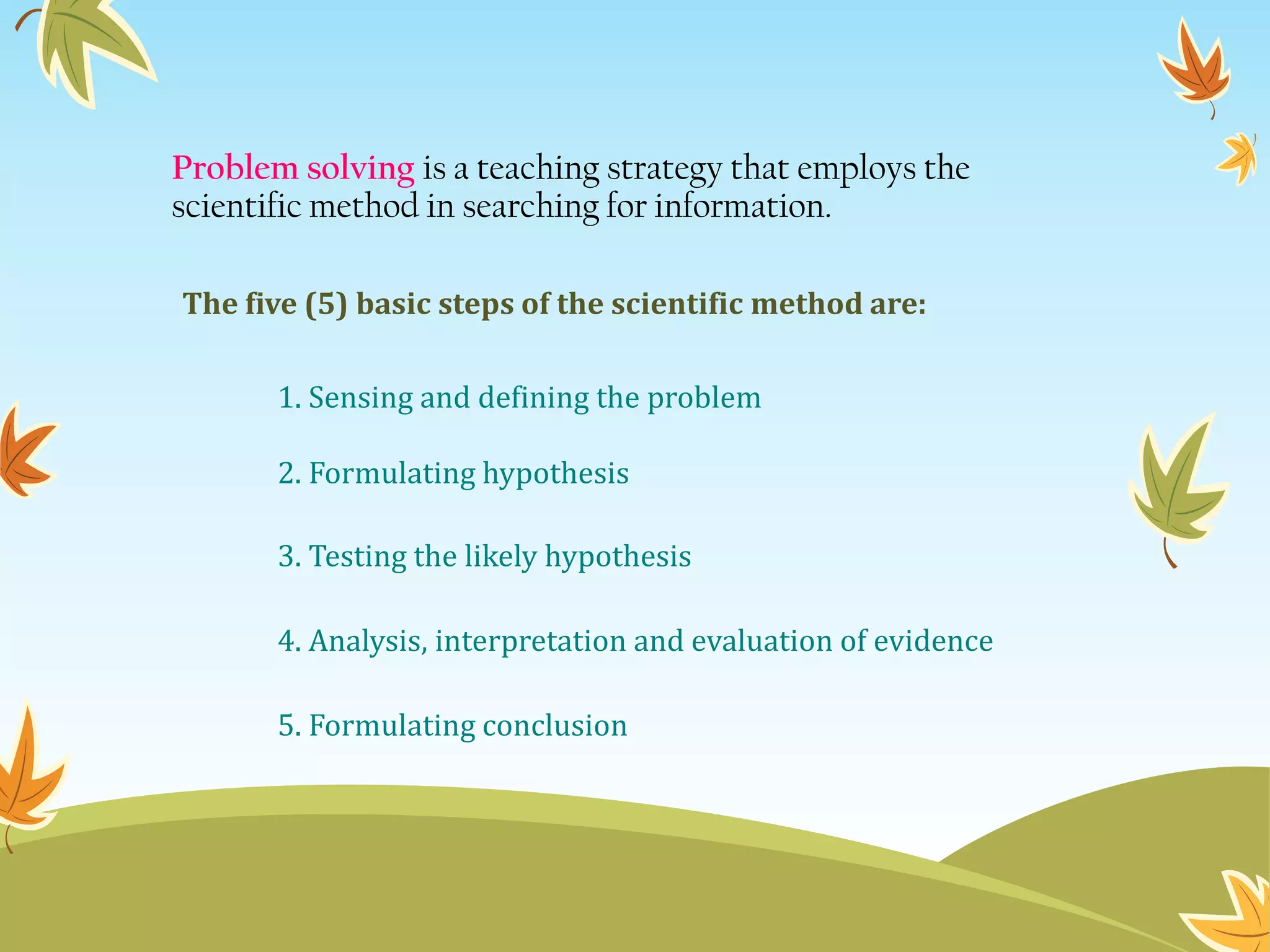 Problem solving is a teaching strategy that employs the scientific method in searching for information.

The five (5) basic steps of the scientific method are:

1. Sensing and defining the problem

2. Formulating hypothesis

3. Testing the likely hypothesis

4. Analysis, interpretation and evaluation of evidence

5. Formulating conclusion